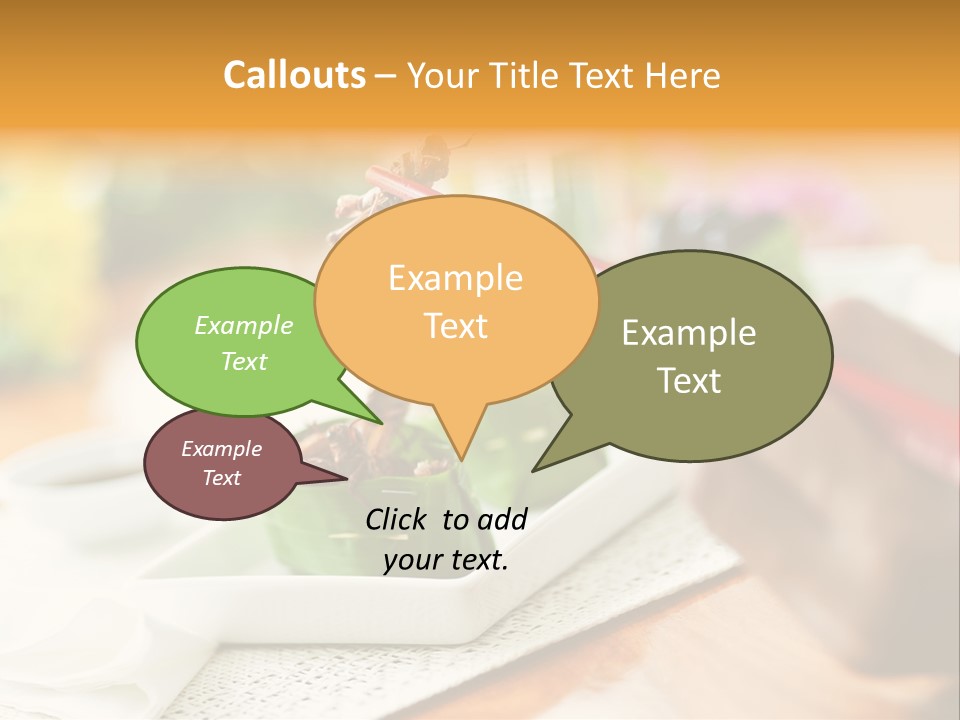 Callouts – Your Title Text Here

Example Text

Example Text

Example Text

Example Text

Click to add your text.